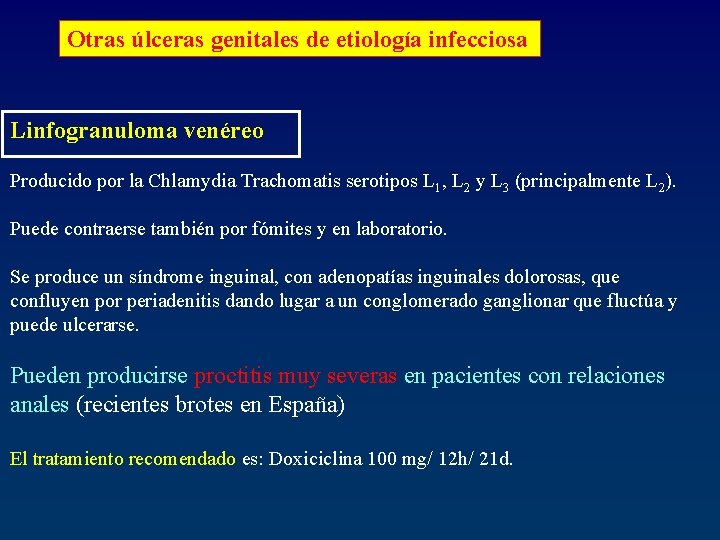 Otras úlceras genitales de etiología infecciosa

Linfogranuloma venéreo

Producido por la Chlamydia Trachomatis serotipos $L_1$, $L_2$ y $L_3$ (principalmente $L_2$).

Puede contraerse también por fómites y en laboratorio.

Se produce un síndrome inguinal, con adenopatías inguinales dolorosas, que confluyen por periadenitis dando lugar a un conglomerado ganglionar que fluctúa y puede ulcerarse.

Pueden producirse proctitis muy severas en pacientes con relaciones anales (recientes brotes en España)

El tratamiento recomendado es: Doxiciclina 100 mg/ 12h/ 21d.